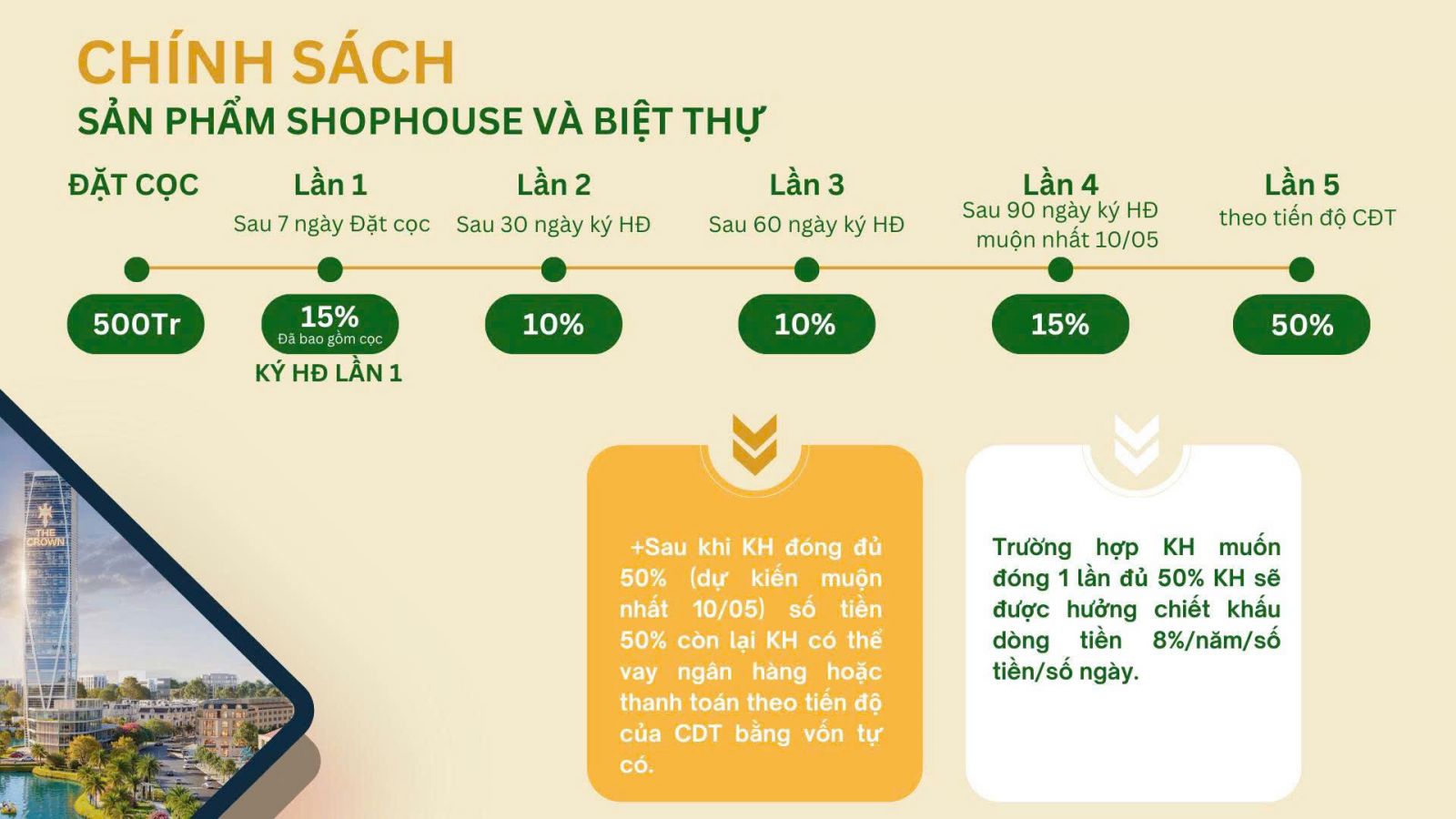 CHÍNH SÁCH
SẢN PHẨM SHOPHOUSE VÀ BIỆT THỰ

ĐẶT CỌC
500Tr

Lần 1
Sau 7 ngày Đặt cọc
15%
Đã bao gồm cọc
KÝ HĐ LẦN 1

Lần 2
Sau 30 ngày ký HĐ
10%

Lần 3
Sau 60 ngày ký HĐ
10%

Lần 4
Sau 90 ngày ký HĐ muộn nhất 10/05
15%

Lần 5
theo tiến độ CĐT
50%

THE CROWN

+Sau khi KH đóng đủ 50% (dự kiến muộn nhất 10/05) số tiền 50% còn lại KH có thể vay ngân hàng hoặc thanh toán theo tiến độ của CDT bằng vốn tự có.

Trường hợp KH muốn đóng 1 lần đủ 50% KH sẽ được hưởng chiết khấu dòng tiền 8%/năm/số tiền/số ngày.